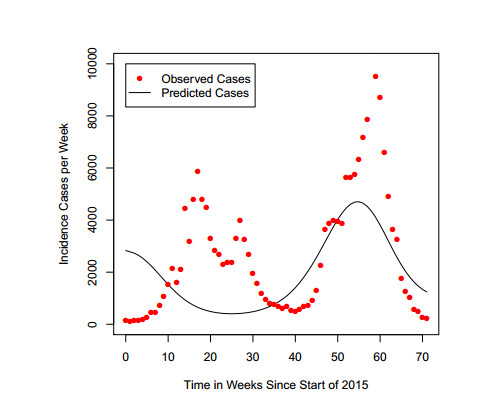 Observed Cases
Predicted Cases

Incidence Cases per Week

0
2000
4000
6000
8000
10000

0
10
20
30
40
50
60
70

Time in Weeks Since Start of 2015